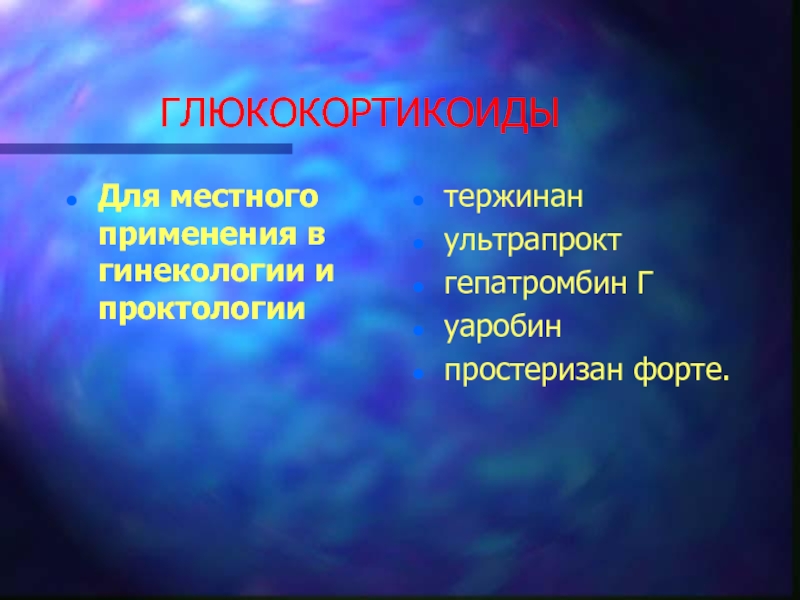 ГЛЮКОКОРТИКОИДЫ

- Для местного применения в гинекологии и проктологии

- тержинан
- ультрапрокт
- гепатромбин Г
- уаробин
- простеризан форте.